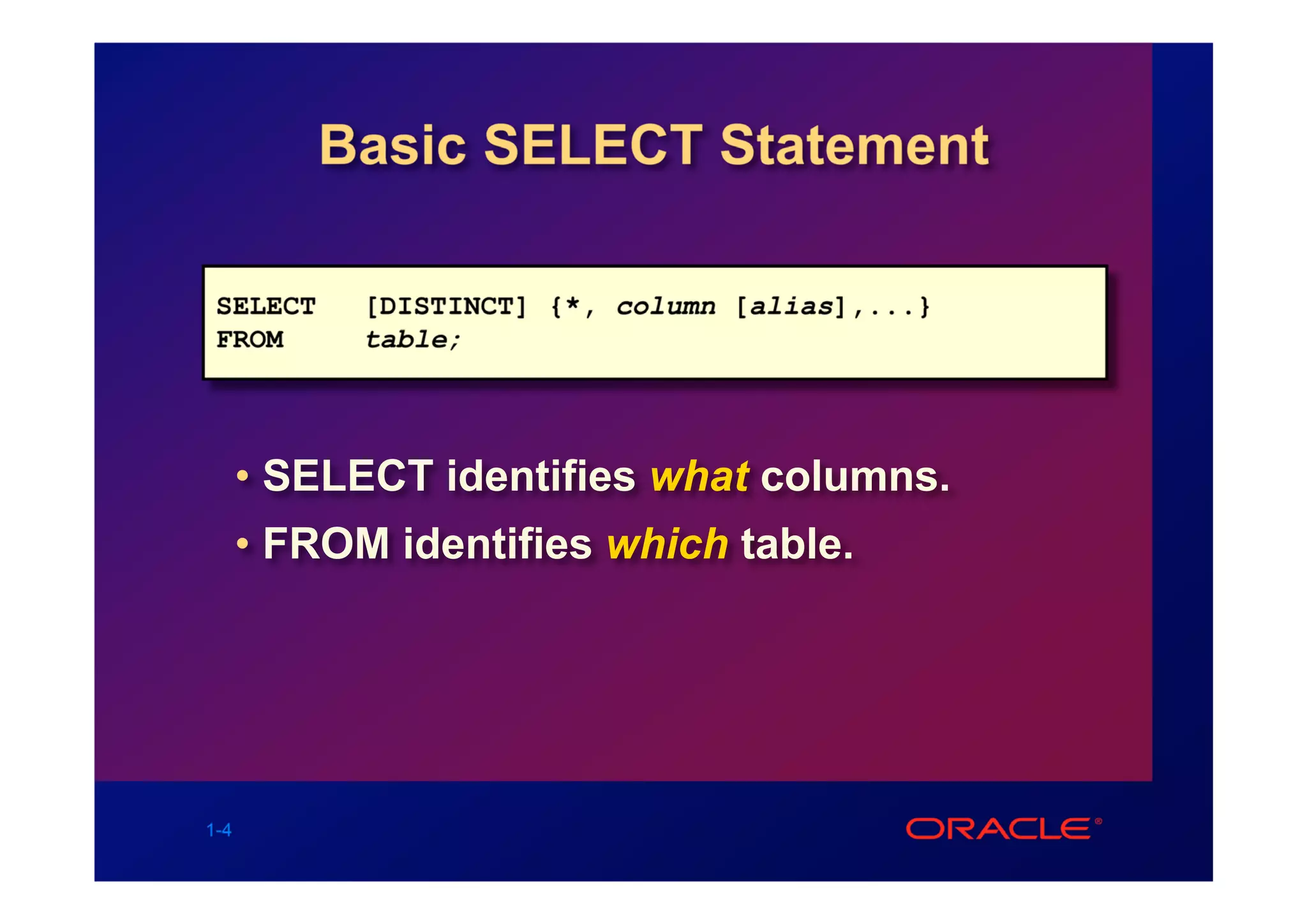 Basic SELECT Statement

SELECT [DISTINCT] {*, column [alias],...}
FROM table;

• SELECT identifies what columns.
• FROM identifies which table.

1-4

ORACLE®